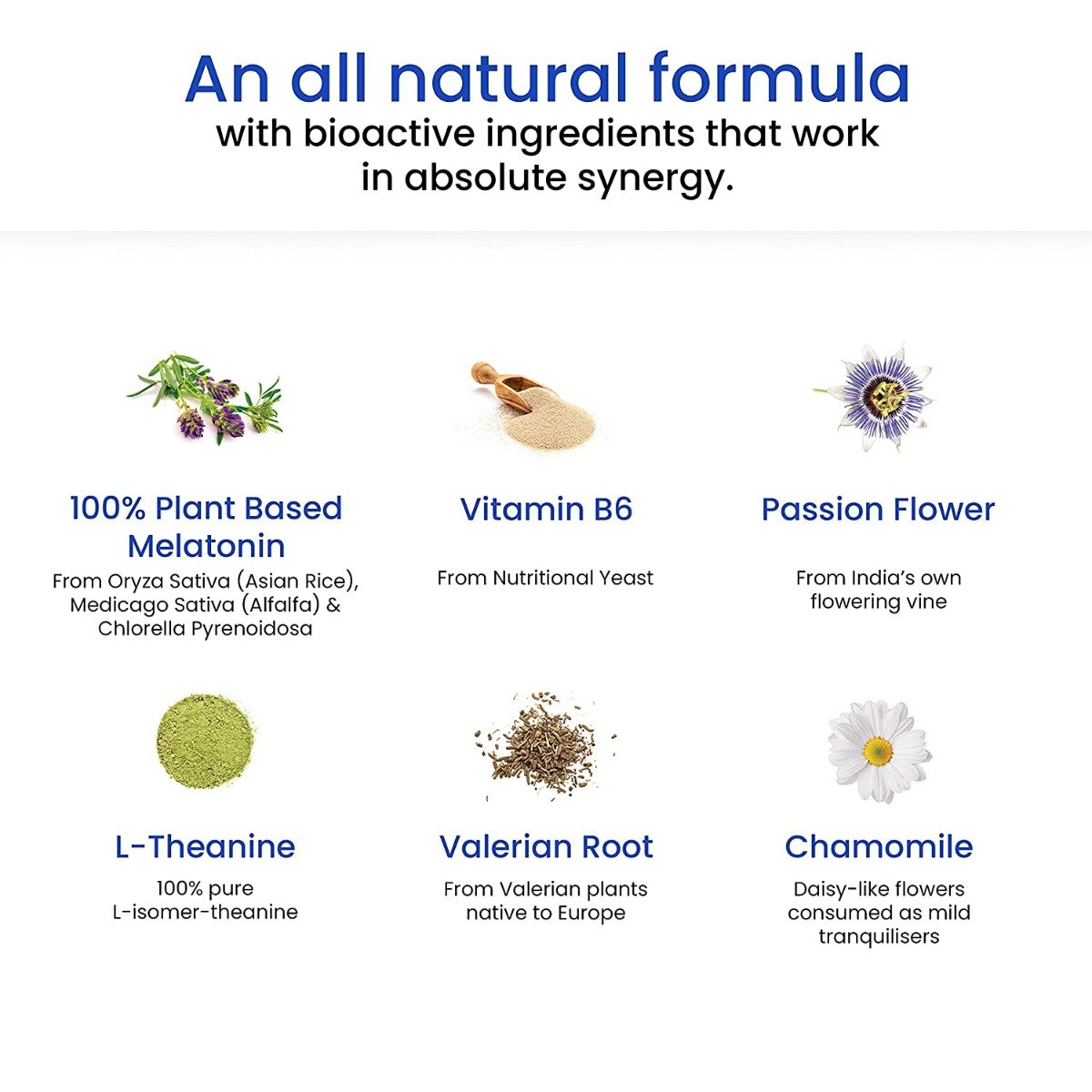 An all natural formula
with bioactive ingredients that work in absolute synergy.

100% Plant Based Melatonin
From Oryza Sativa (Asian Rice), Medicago Sativa (Alfalfa) & Chlorella Pyrenoidosa

Vitamin B6
From Nutritional Yeast

Passion Flower
From India's own flowering vine

L-Theanine
100% pure L-isomer-theanine

Valerian Root
From Valerian plants native to Europe

Chamomile
Daisy-like flowers consumed as mild tranquilisers